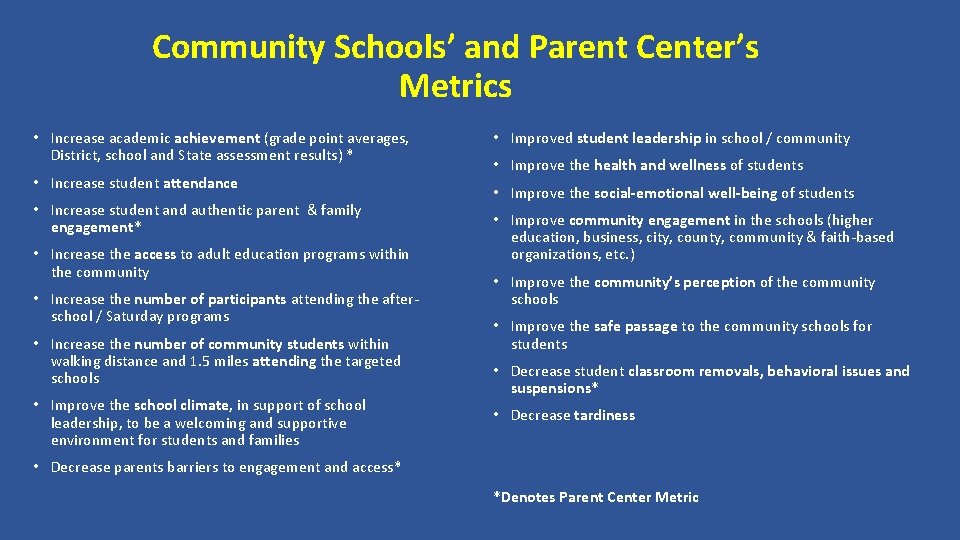 Community Schools' and Parent Center's Metrics

• Increase academic achievement (grade point averages, District, school and State assessment results) *

• Increase student attendance

• Increase student and authentic parent & family engagement*

• Increase the access to adult education programs within the community

• Increase the number of participants attending the after-school / Saturday programs

• Increase the number of community students within walking distance and 1.5 miles attending the targeted schools

• Improve the school climate, in support of school leadership, to be a welcoming and supportive environment for students and families

• Decrease parents barriers to engagement and access*

• Improved student leadership in school / community

• Improve the health and wellness of students

• Improve the social-emotional well-being of students

• Improve community engagement in the schools (higher education, business, city, county, community & faith-based organizations, etc.)

• Improve the community's perception of the community schools

• Improve the safe passage to the community schools for students

• Decrease student classroom removals, behavioral issues and suspensions*

• Decrease tardiness

*Denotes Parent Center Metric